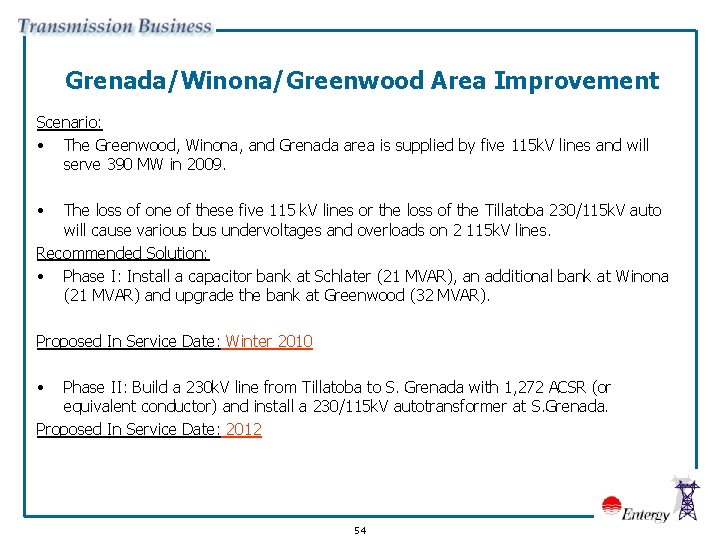 Transmission Business

Grenada/Winona/Greenwood Area Improvement

Scenario:

• The Greenwood, Winona, and Grenada area is supplied by five 115kV lines and will serve 390 MW in 2009.

• The loss of one of these five 115 kV lines or the loss of the Tillatoba 230/115kV auto will cause various bus undervoltages and overloads on 2 115kV lines.

Recommended Solution:

• Phase I: Install a capacitor bank at Schlater (21 MVAR), an additional bank at Winona (21 MVAR) and upgrade the bank at Greenwood (32 MVAR).

Proposed In Service Date: Winter 2010

• Phase II: Build a 230kV line from Tillatoba to S. Grenada with 1,272 ACSR (or equivalent conductor) and install a 230/115kV autotransformer at S.Grenada.

Proposed In Service Date: 2012

Entergy

54